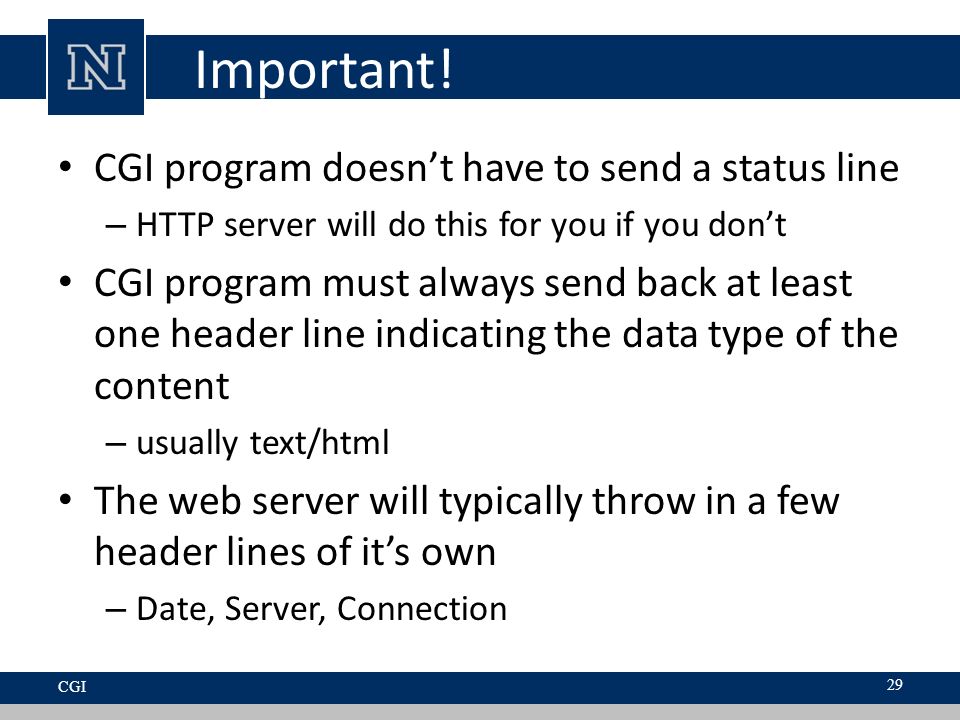 N

Important!

• CGI program doesn’t have to send a status line
– HTTP server will do this for you if you don’t
• CGI program must always send back at least one header line indicating the data type of the content
– usually text/html
• The web server will typically throw in a few header lines of it’s own
– Date, Server, Connection

CGI

29